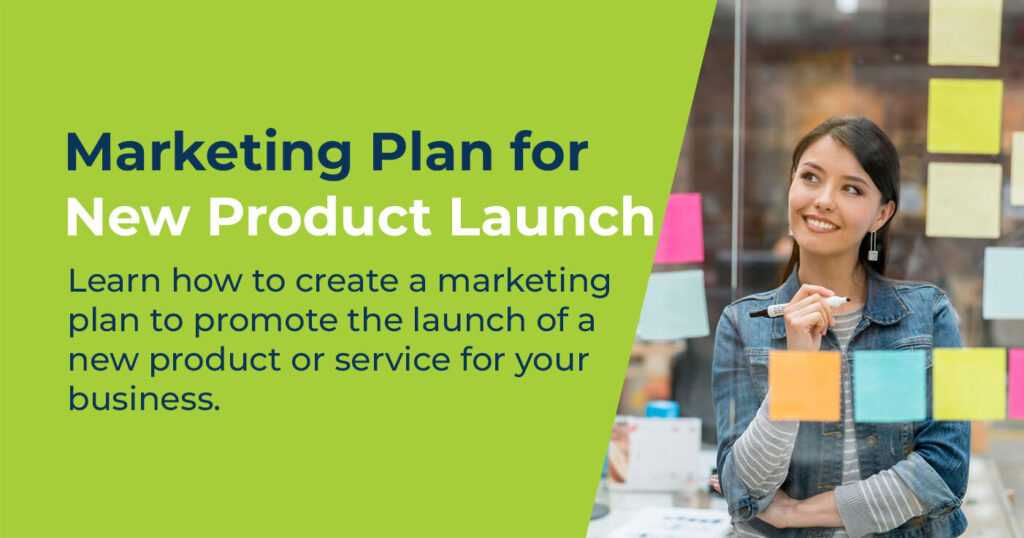 Marketing Plan for
New Product Launch

Learn how to create a marketing plan to promote the launch of a new product or service for your business.